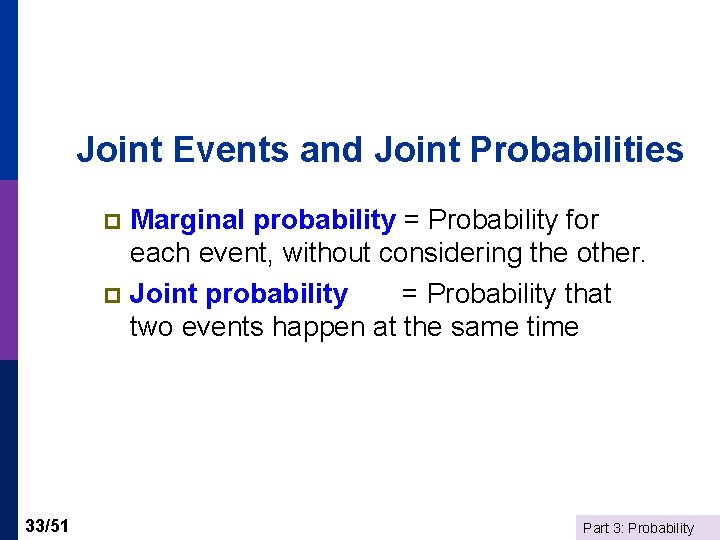 Joint Events and Joint Probabilities

Marginal probability = Probability for each event, without considering the other.

Joint probability = Probability that two events happen at the same time

33/51

Part 3: Probability